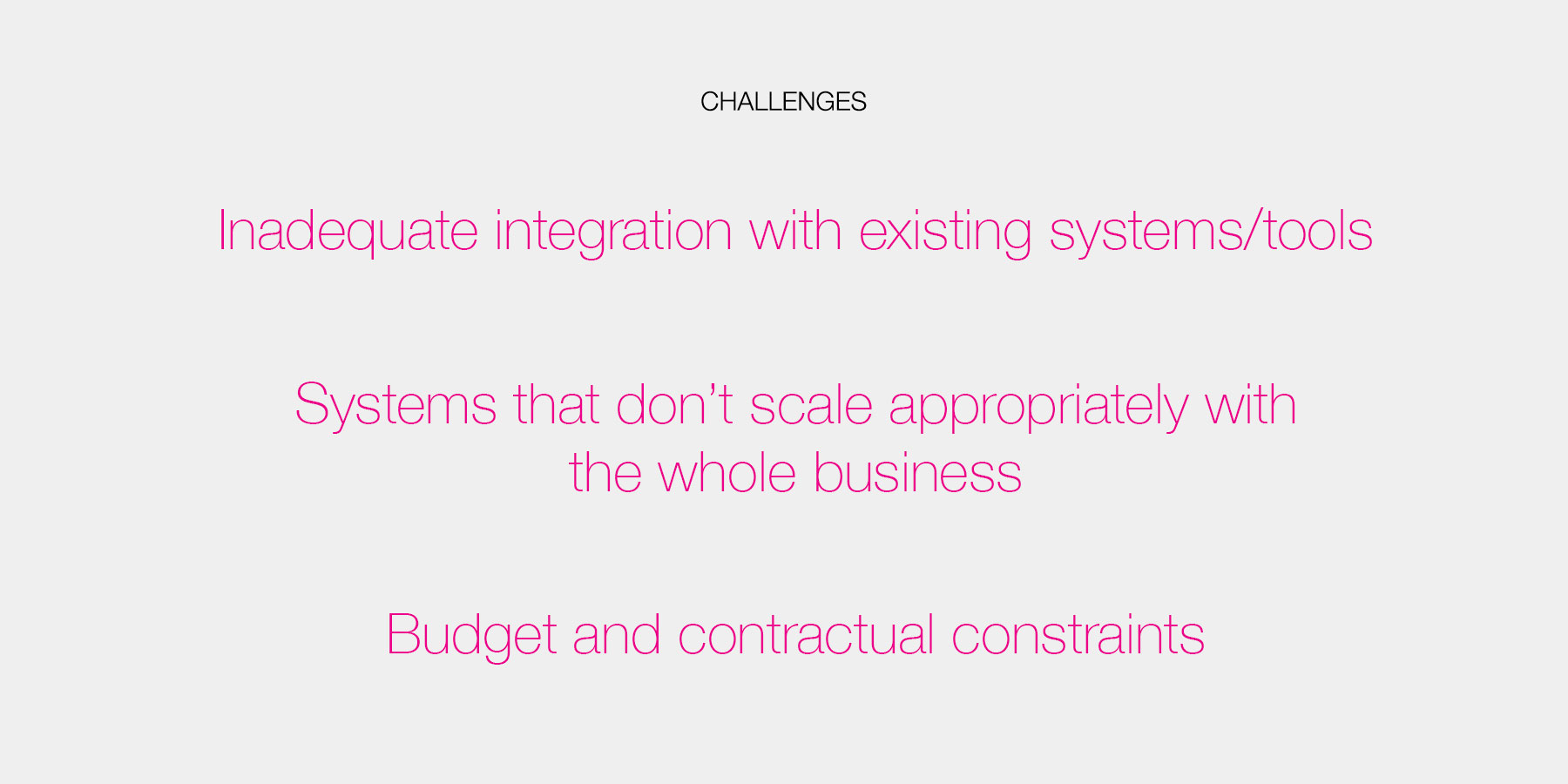 CHALLENGES

Inadequate integration with existing systems/tools

Systems that don’t scale appropriately with the whole business

Budget and contractual constraints